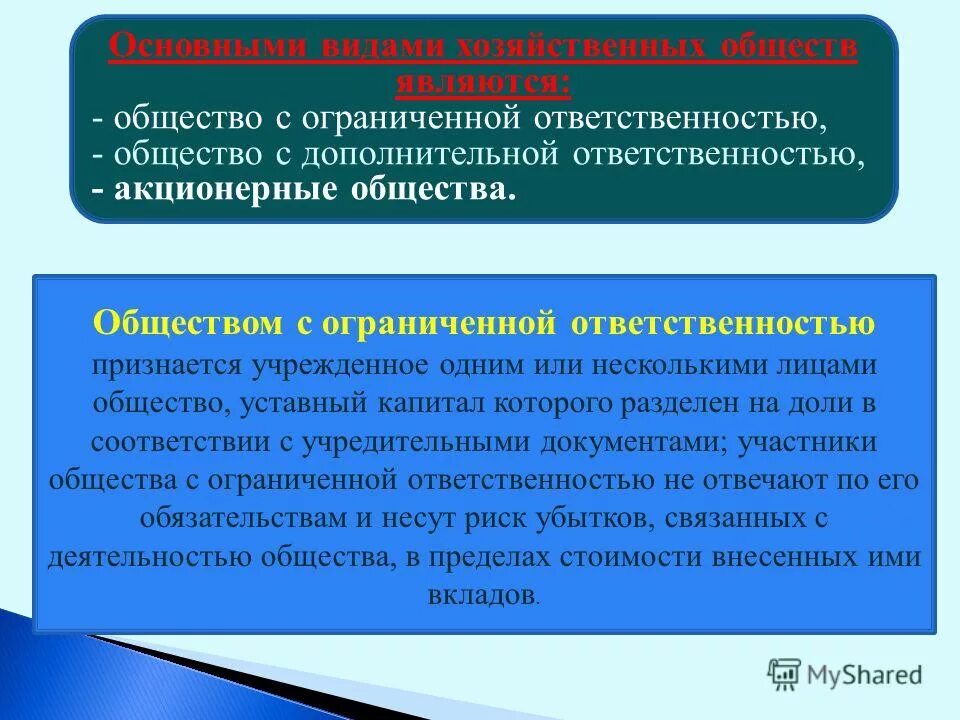 Основными видами хозяйственных обществ являются:
- общество с ограниченной ответственностью,
- общество с дополнительной ответственностью,
- акционерные общества.

Обществом с ограниченной ответственностью признается учрежденное одним или несколькими лицами общество, уставный капитал которого разделен на доли в соответствии с учредительными документами; участники общества с ограниченной ответственностью не отвечают по его обязательствам и несут риск убытков, связанных с деятельностью общества, в пределах стоимости внесенных ими вкладов.

MyShared